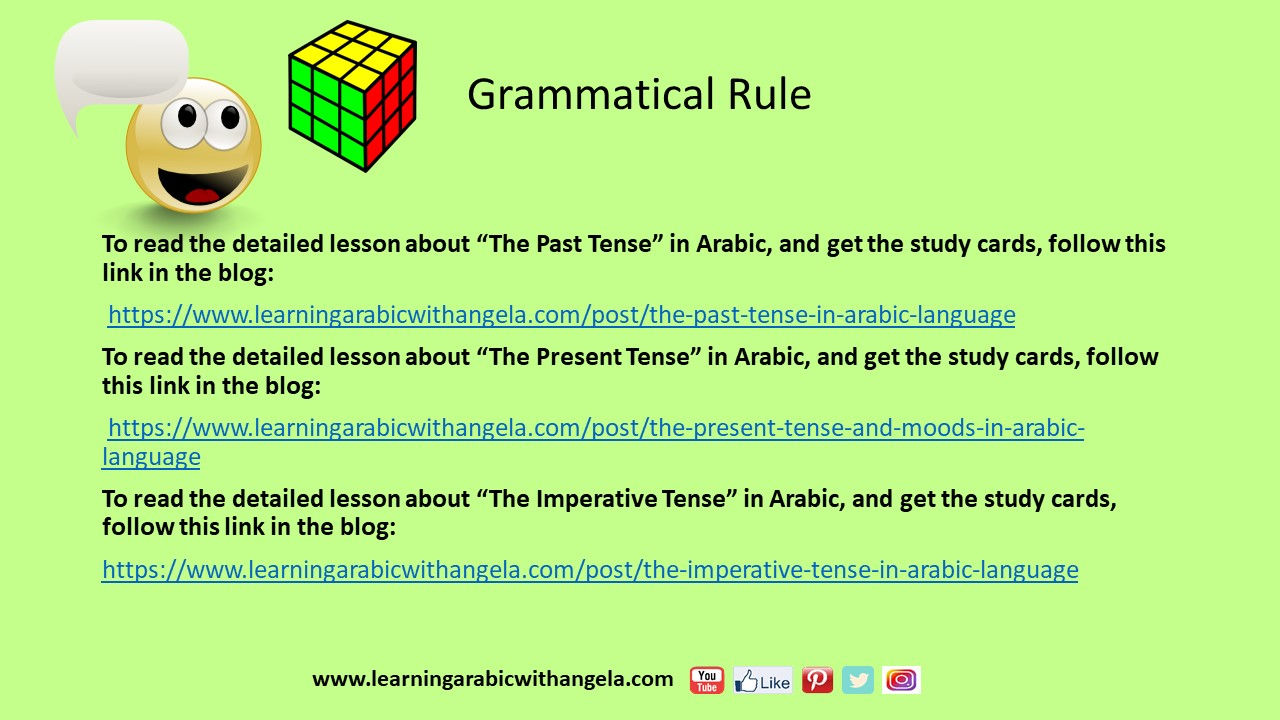 Grammatical Rule

To read the detailed lesson about “The Past Tense” in Arabic, and get the study cards, follow this link in the blog:

https://www.learningarabicwithangela.com/post/the-past-tense-in-arabic-language

To read the detailed lesson about “The Present Tense” in Arabic, and get the study cards, follow this link in the blog:

https://www.learningarabicwithangela.com/post/the-present-tense-and-moods-in-arabic-language

To read the detailed lesson about “The Imperative Tense” in Arabic, and get the study cards, follow this link in the blog:

https://www.learningarabicwithangela.com/post/the-imperative-tense-in-arabic-language

www.learningarabicwithangela.com You Tube Like